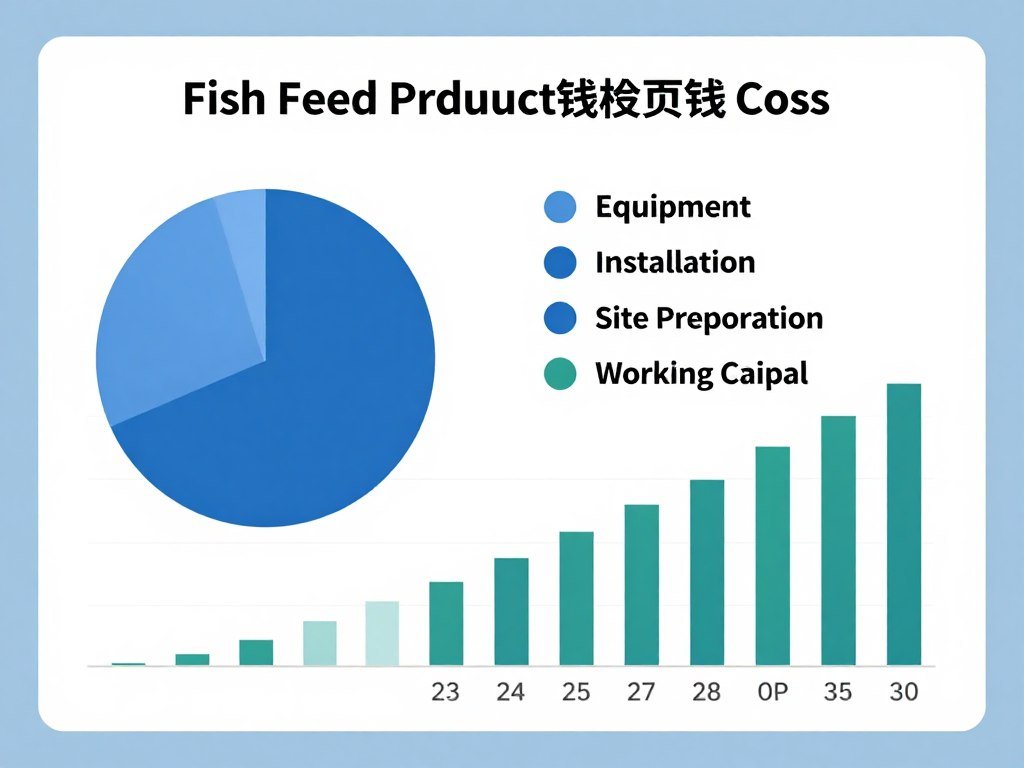 Fish Feed Prduuct钱检页钱 Coss

Equipment
Installation
Site Preporation
Working Caipal

23 24 25 27 28 0P 35 30